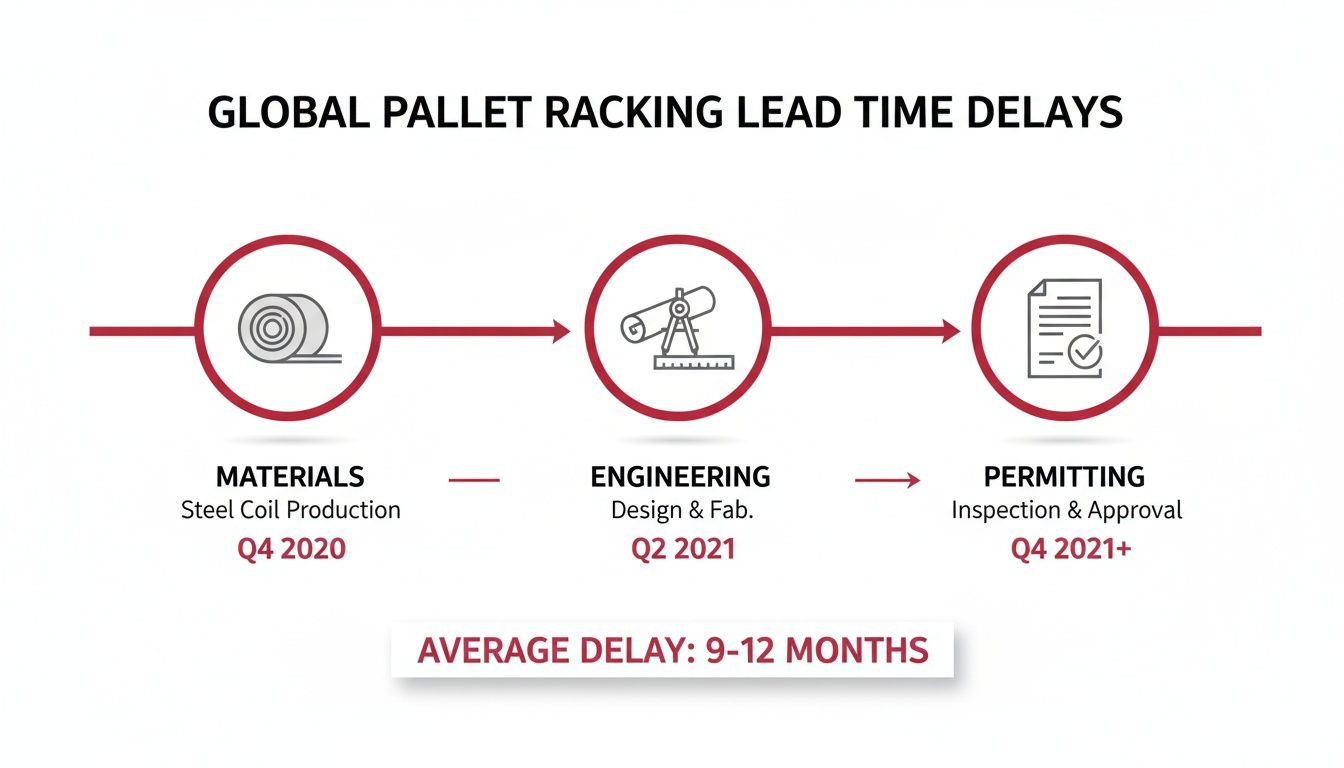 GLOBAL PALLET RACKING LEAD TIME DELAYS

MATERIALS
Steel Coil Production
Q4 2020

ENGINEERING
Design & Fab.
Q2 2021

PERMITTING
Inspection & Approval
Q4 2021+

AVERAGE DELAY: 9-12 MONTHS